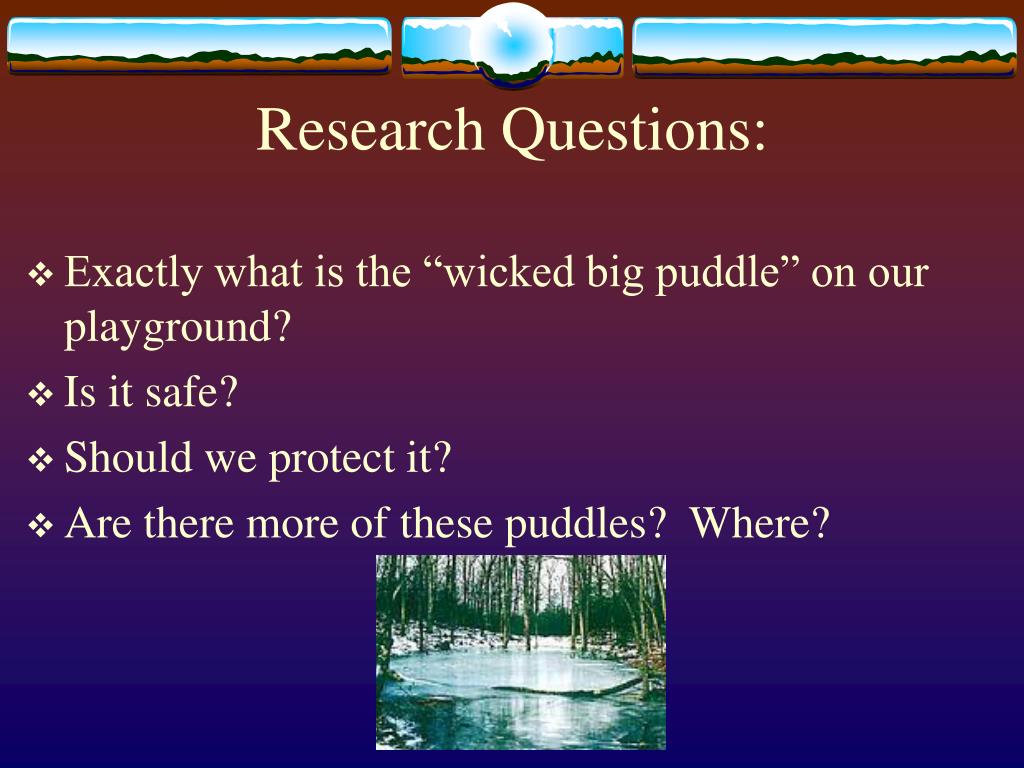 Research Questions:

❖ Exactly what is the “wicked big puddle” on our playground?
❖ Is it safe?
❖ Should we protect it?
❖ Are there more of these puddles? Where?